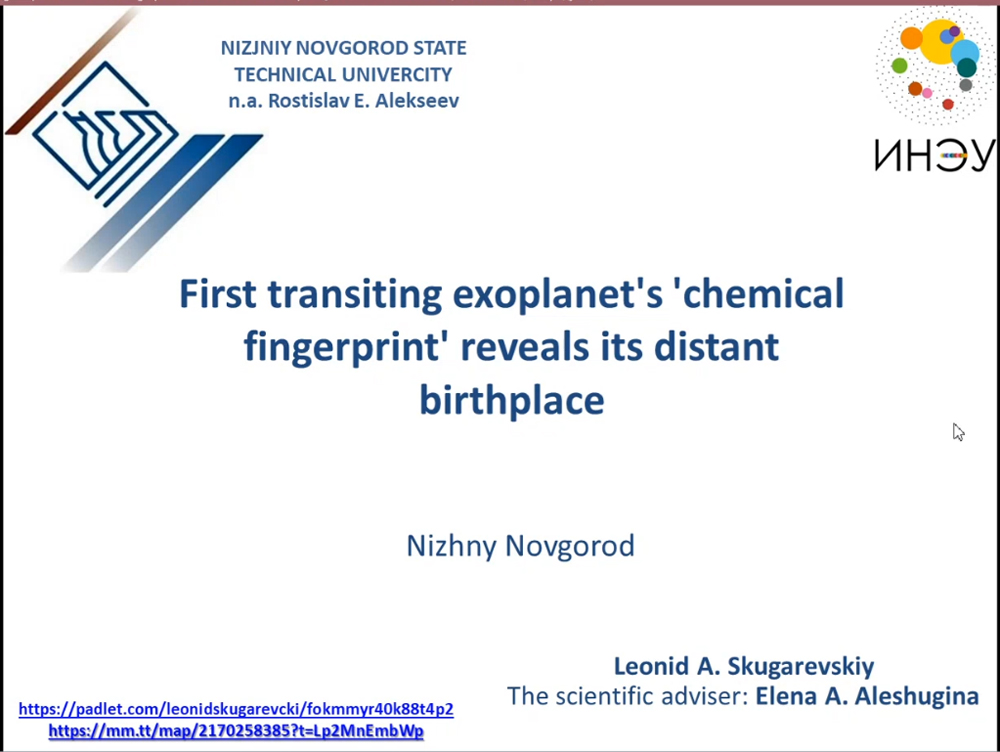 NIZJNIY NOVGOROD STATE TECHNICAL UNIVERCITY n.a. Rostislav E. Alekseev

ИНЭУ

First transiting exoplanet's 'chemical fingerprint' reveals its distant birthplace

Nizhny Novgorod

Leonid A. Skugarevskiy
The scientific adviser: Elena A. Aleshugina

https://padlet.com/leonidskugarevcki/fokmmyr40k88t4p2
https://mm.tt/map/2170258385?t=Lp2MnEmbWp